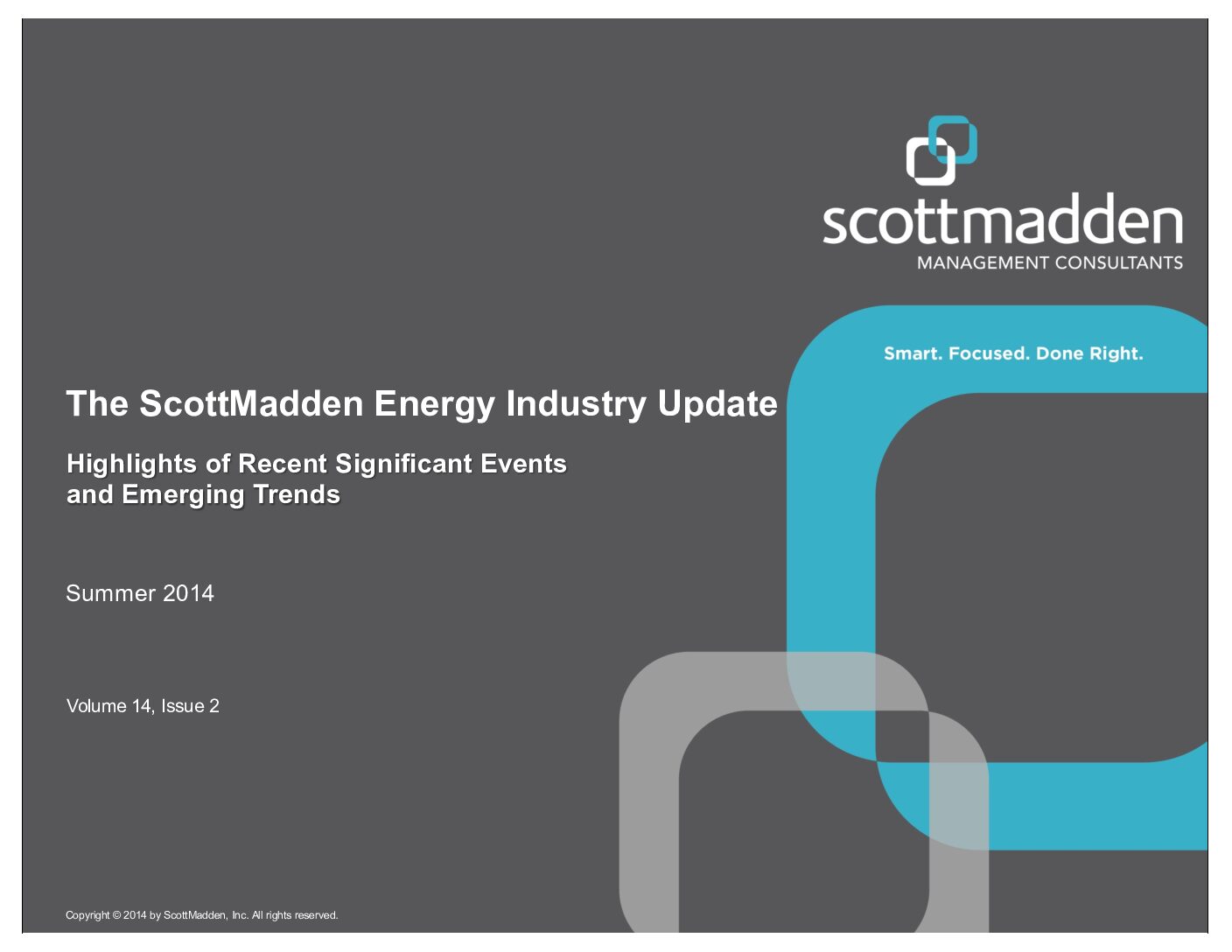 scottmadden
MANAGEMENT CONSULTANTS

Smart. Focused. Done Right.

The ScottMadden Energy Industry Update

Highlights of Recent Significant Events and Emerging Trends

Summer 2014

Volume 14, Issue 2

Copyright © 2014 by ScottMadden, Inc. All rights reserved.